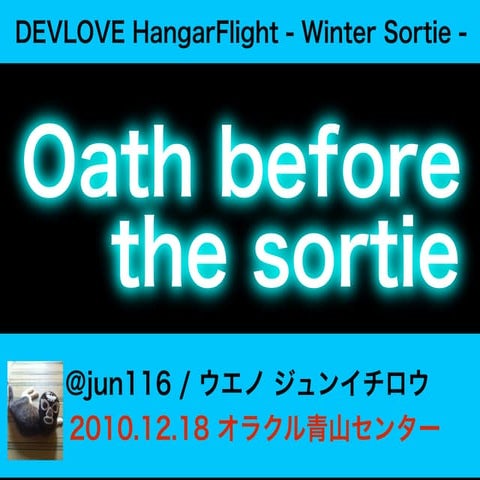 DEVLOVE HangarFlight - Winter Sortie -

Oath before the sortie

@jun116 / ウエノ ジュンイチロウ

2010.12.18 オラクル青山センター